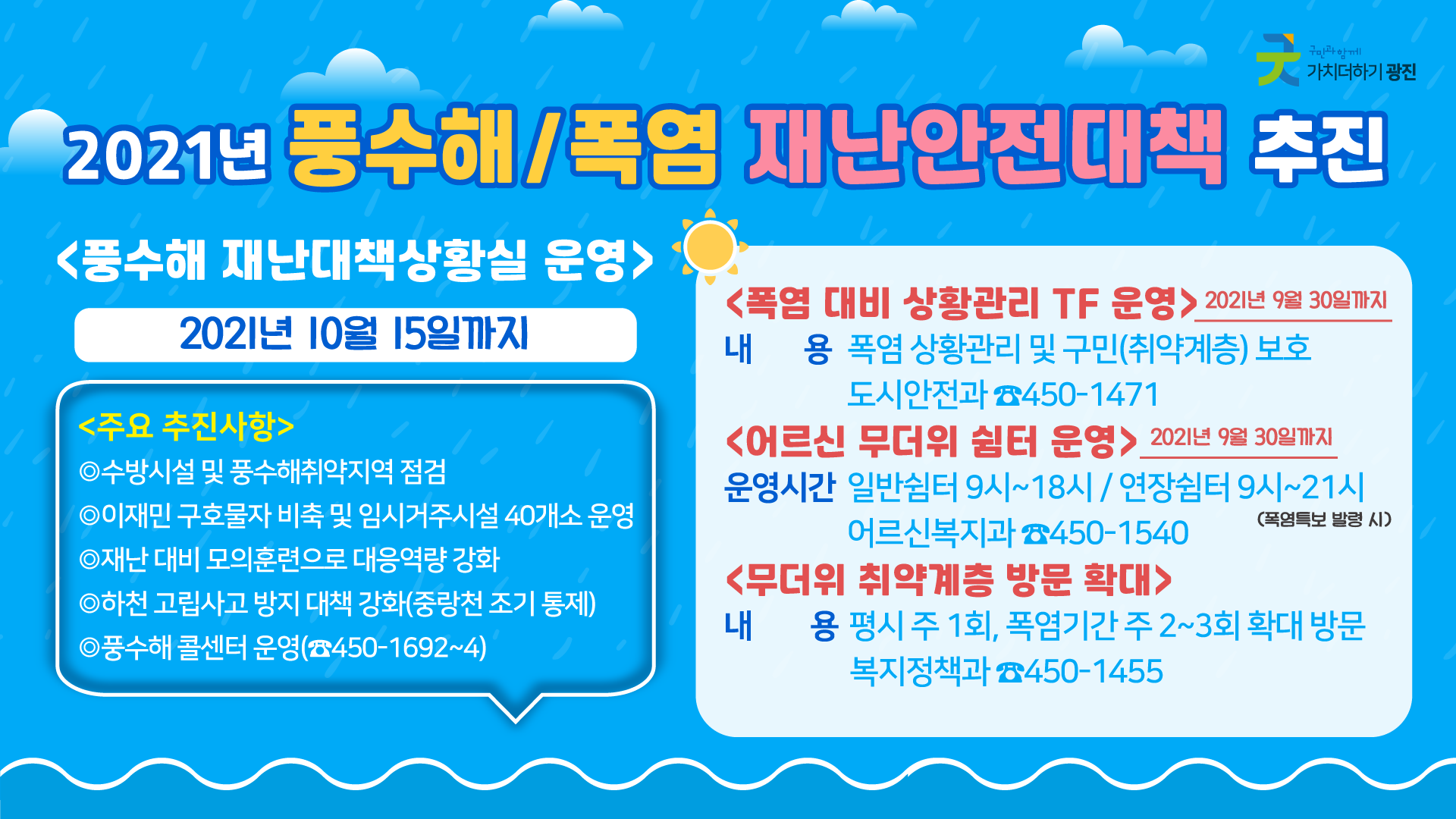 구민과 함께
가치더하기 광진

2021년 풍수해/폭염 재난안전대책 추진

<풍수해 재난대책상황실 운영>

2021년 10월 15일까지

<주요 추진사항>
◎수방시설 및 풍수해취약지역 점검
◎이재민 구호물자 비축 및 임시거주시설 40개소 운영
◎재난 대비 모의훈련으로 대응역량 강화
◎하천 고립사고 방지 대책 강화(중랑천 조기 통제)
◎풍수해 콜센터 운영(☎450-1692~4)

<폭염 대비 상황관리 TF 운영> 2021년 9월 30일까지
내 용 폭염 상황관리 및 구민(취약계층) 보호
도시안전과 ☎450-1471

<어르신 무더위 쉼터 운영> 2021년 9월 30일까지
운영시간 일반쉼터 9시~18시 / 연장쉼터 9시~21시 (폭염특보 발령 시)
어르신복지과 ☎450-1540

<무더위 취약계층 방문 확대>
내 용 평시 주 1회, 폭염기간 주 2~3회 확대 방문
복지정책과 ☎450-1455